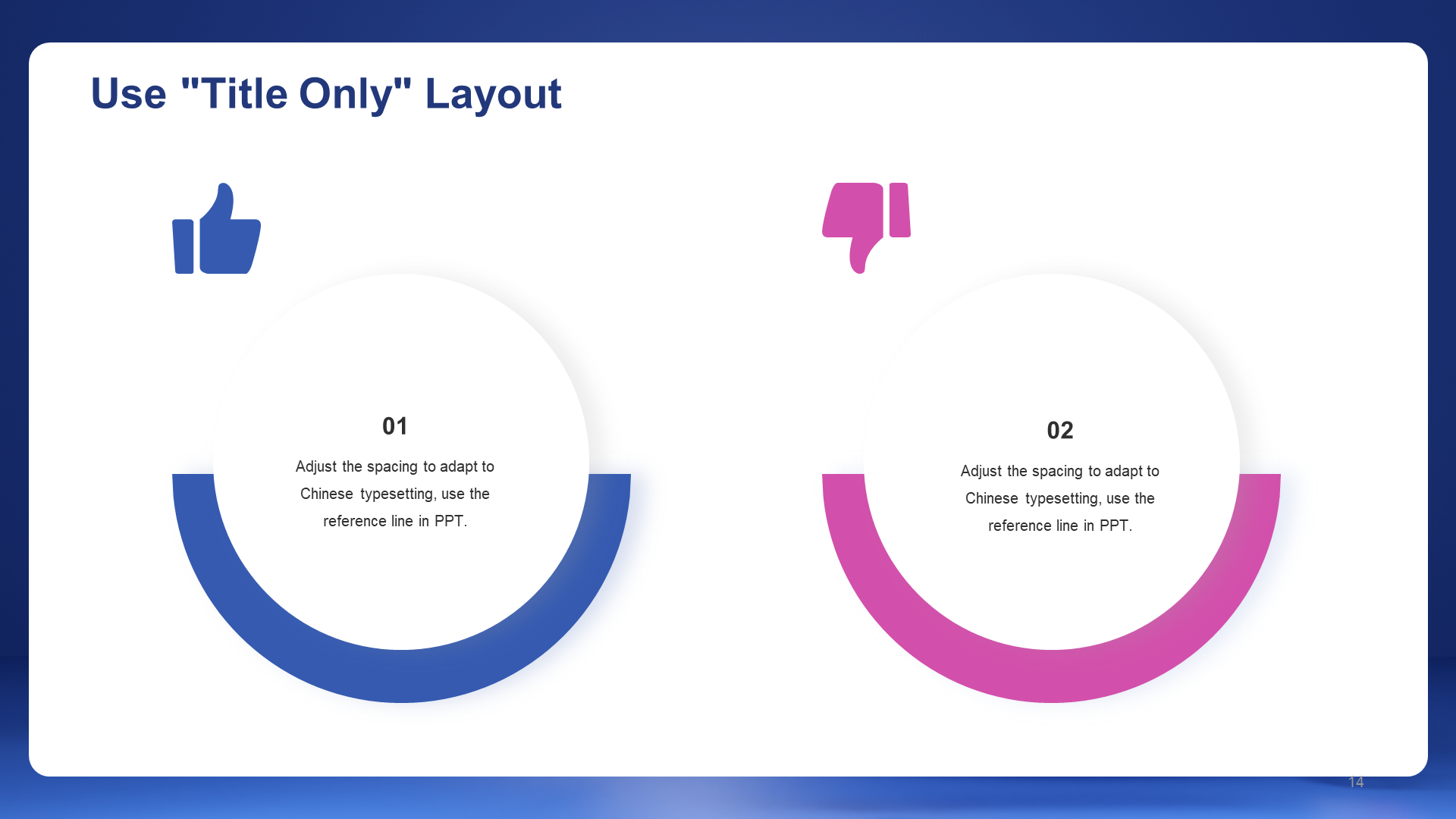 Use "Title Only" Layout

01

Adjust the spacing to adapt to Chinese typesetting, use the reference line in PPT.

02

Adjust the spacing to adapt to Chinese typesetting, use the reference line in PPT.

14